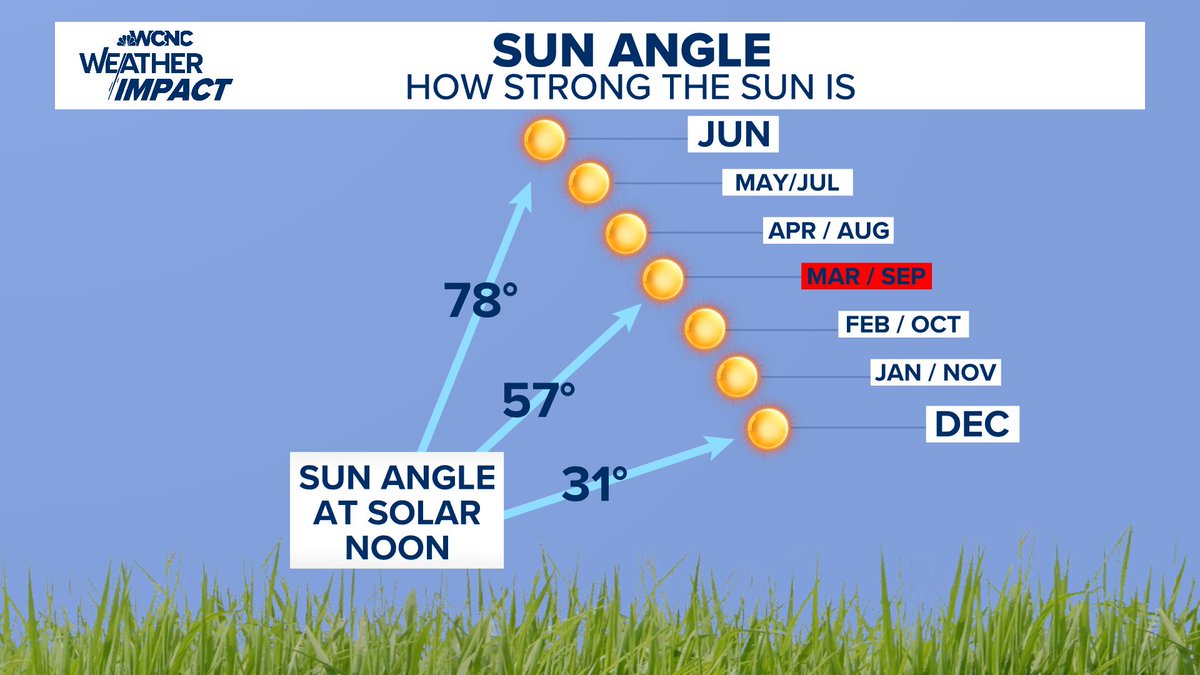 WCNC WEATHER IMPACT

SUN ANGLE
HOW STRONG THE SUN IS

JUN
MAY/JUL
APR / AUG
MAR / SEP
FEB / OCT
JAN / NOV
DEC

78°
57°
31°

SUN ANGLE AT SOLAR NOON